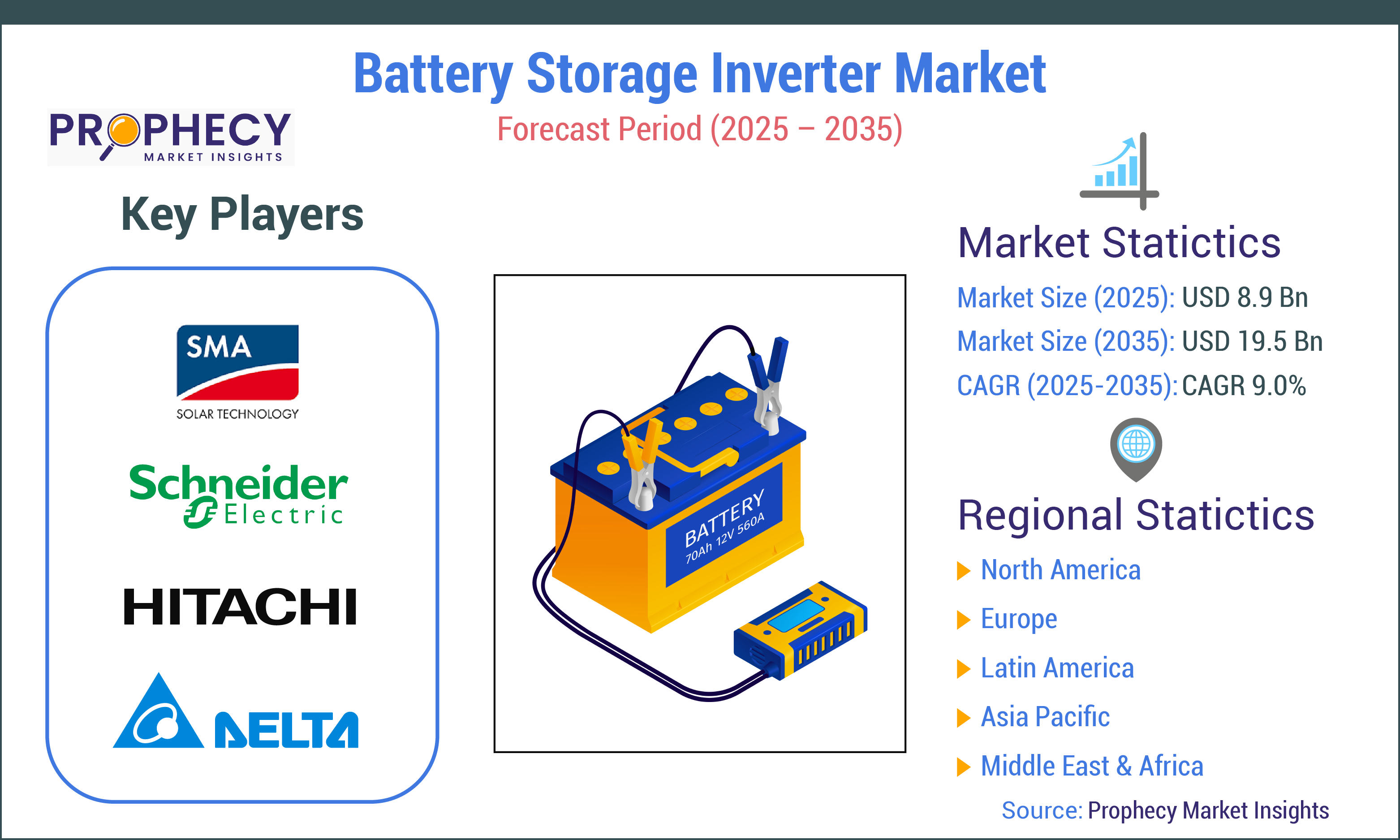 Battery Storage Inverter Market

Forecast Period (2025 – 2035)

PROPHECY
MARKET INSIGHTS

Key Players

SMA
SOLAR TECHNOLOGY

Schneider Electric

HITACHI

DELTA

BATTERY
70Ah 12V 560A

Market Statictics

Market Size (2025): USD 8.9 Bn
Market Size (2035): USD 19.5 Bn
CAGR (2025-2035): CAGR 9.0%

Regional Statictics

North America
Europe
Latin America
Asia Pacific
Middle East & Africa

Source: Prophecy Market Insights